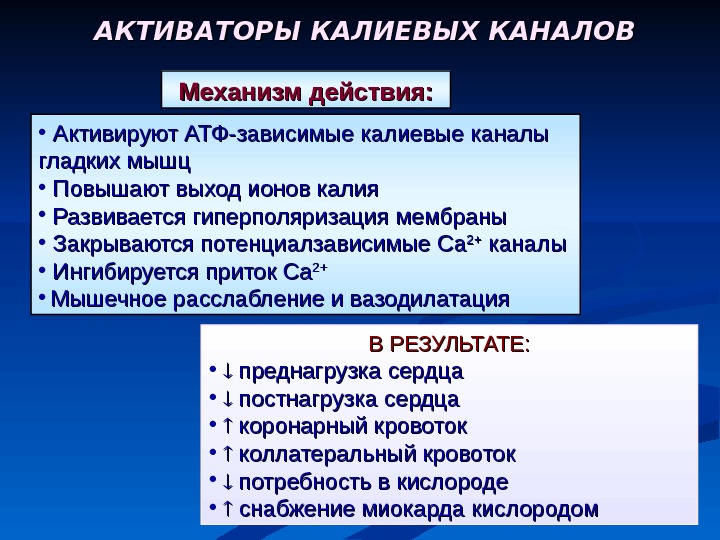 АКТИВАТОРЫ КАЛИЕВЫХ КАНАЛОВ

Механизм действия:

• Активируют АТФ-зависимые калиевые каналы гладких мышц
• Повышают выход ионов калия
• Развивается гиперполяризация мембраны
• Закрываются потенциалзависимые $Ca^{2+}$ каналы
• Ингибируется приток $Ca^{2+}$
• Мышечное расслабление и вазодилатация

В РЕЗУЛЬТАТЕ:
• ↓ преднагрузка сердца
• ↓ постнагрузка сердца
• ↑ коронарный кровоток
• ↑ коллатеральный кровоток
• ↓ потребность в кислороде
• ↑ снабжение миокарда кислородом